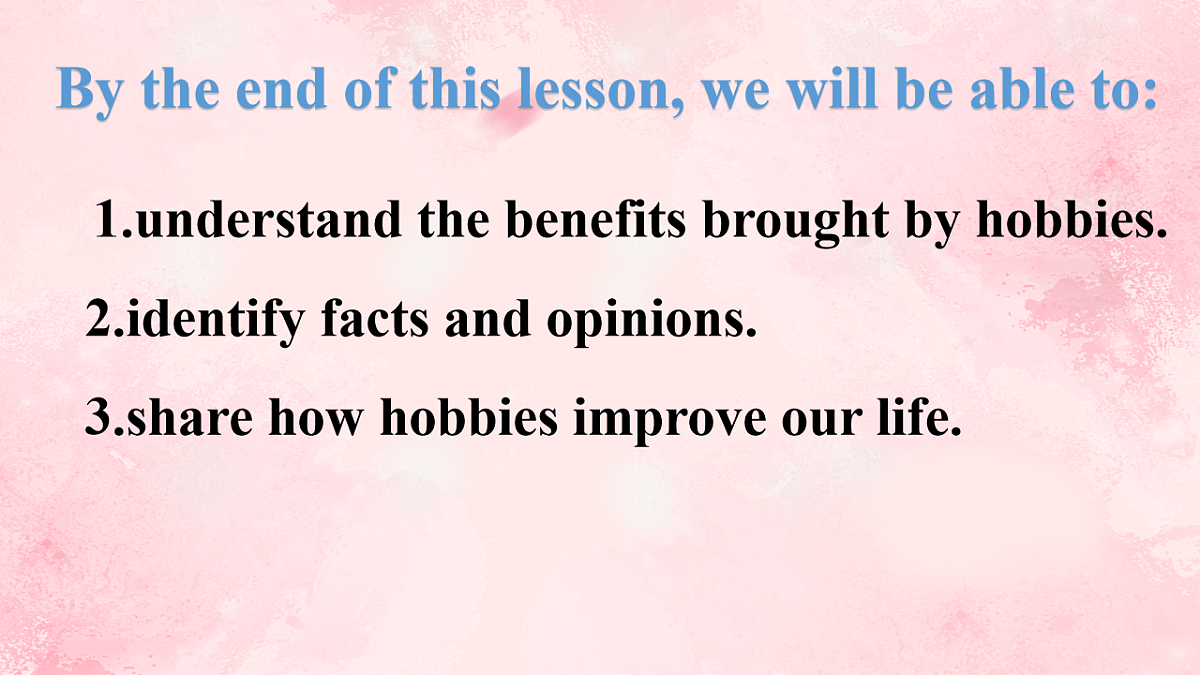 By the end of this lesson, we will be able to:

1.understand the benefits brought by hobbies.

2.identify facts and opinions.

3.share how hobbies improve our life.